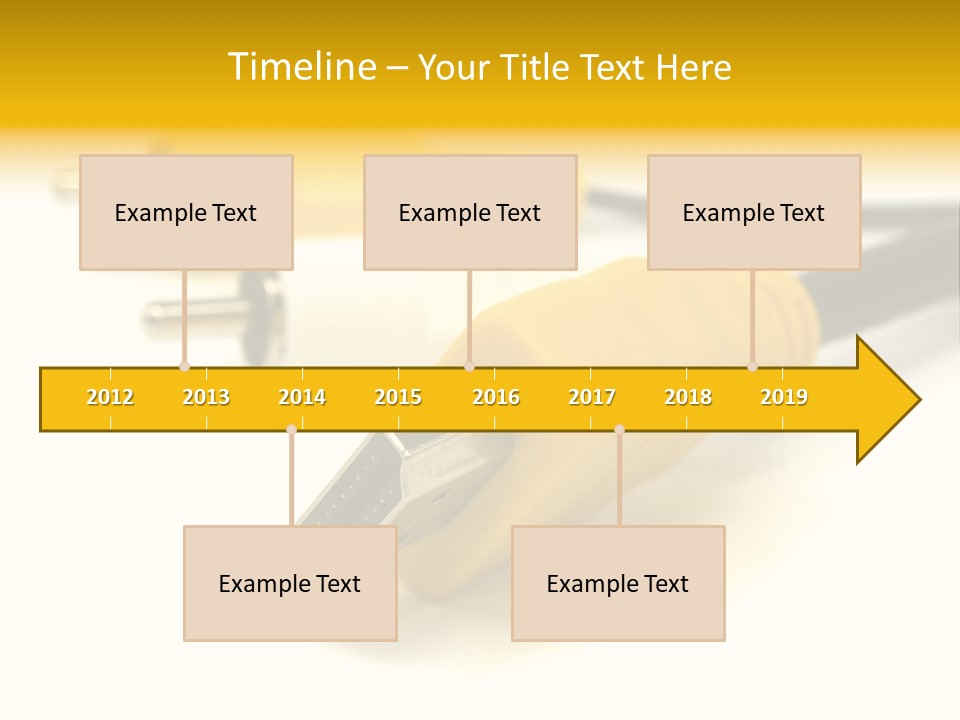 Timeline – Your Title Text Here

Example Text

Example Text

Example Text

2012 2013 2014 2015 2016 2017 2018 2019

Example Text

Example Text